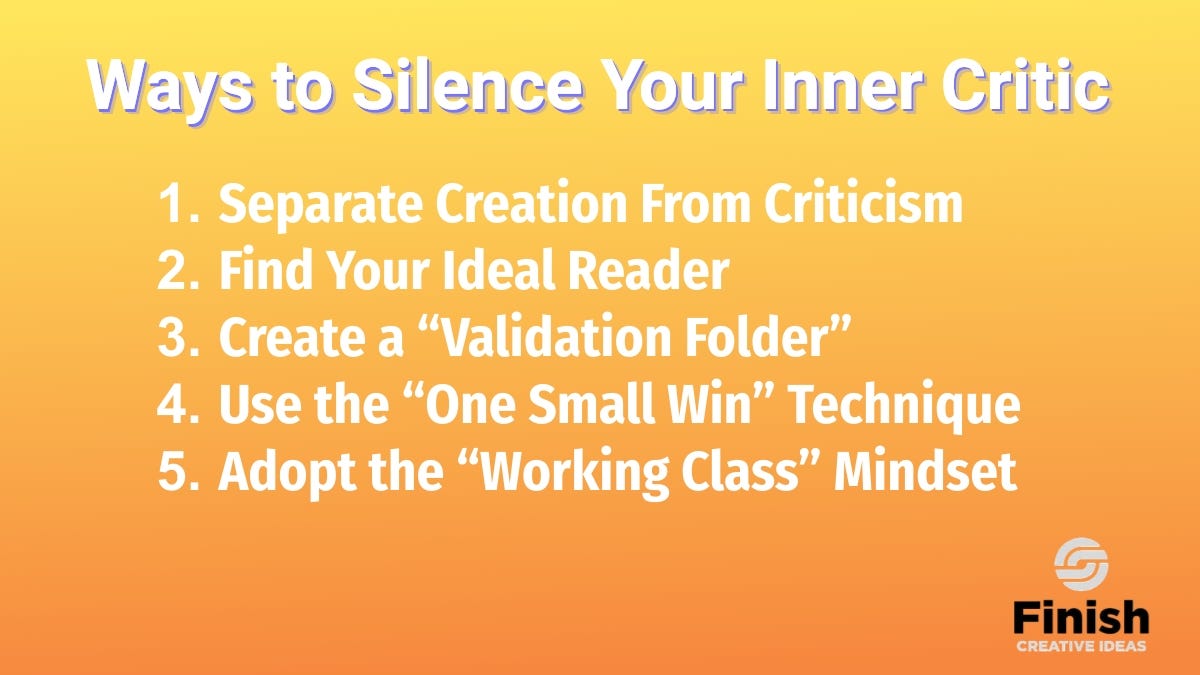 Ways to Silence Your Inner Critic

1. Separate Creation From Criticism
2. Find Your Ideal Reader
3. Create a “Validation Folder”
4. Use the “One Small Win” Technique
5. Adopt the “Working Class” Mindset

Finish
CREATIVE IDEAS